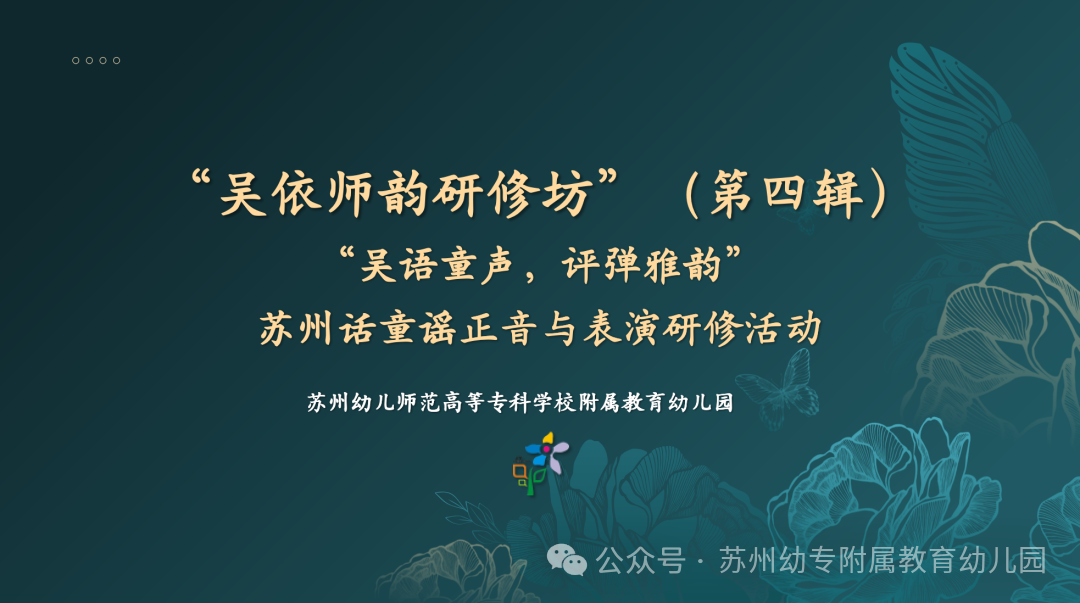 “吴侬师韵研修坊”（第四辑）

“吴语童声，评弹雅韵”

苏州话童谣正音与表演研修活动

苏州幼儿师范高等专科学校附属教育幼儿园

公众号 · 苏州幼专附属教育幼儿园